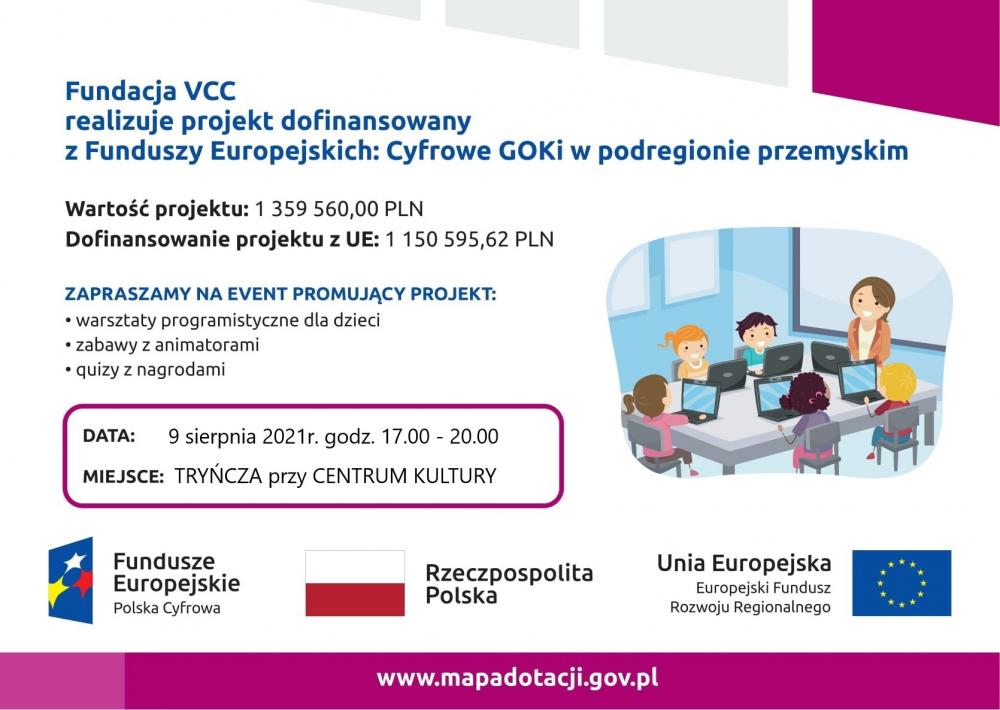 Fundacja VCC
realizuje projekt dofinansowany
z Funduszy Europejskich: Cyfrowe GOKi w podregionie przemyskim

Wartość projektu: 1 359 560,00 PLN
Dofinansowanie projektu z UE: 1 150 595,62 PLN

ZAPRASZAMY NA EVENT PROMUJĄCY PROJEKT:
• warsztaty programistyczne dla dzieci
• zabawy z animatorami
• quizy z nagrodami

DATA: 9 sierpnia 2021r. godz. 17.00 - 20.00
MIEJSCE: TRYŃCZA przy CENTRUM KULTURY

Fundusze Europejskie
Polska Cyfrowa

Rzeczpospolita Polska

Unia Europejska
Europejski Fundusz Rozwoju Regionalnego

www.mapadotacji.gov.pl